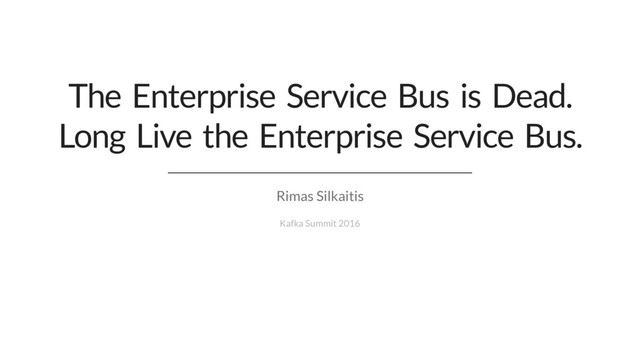 The Enterprise Service Bus is Dead. Long Live the Enterprise Service Bus.

Rimas Silkaitis

Kafka Summit 2016